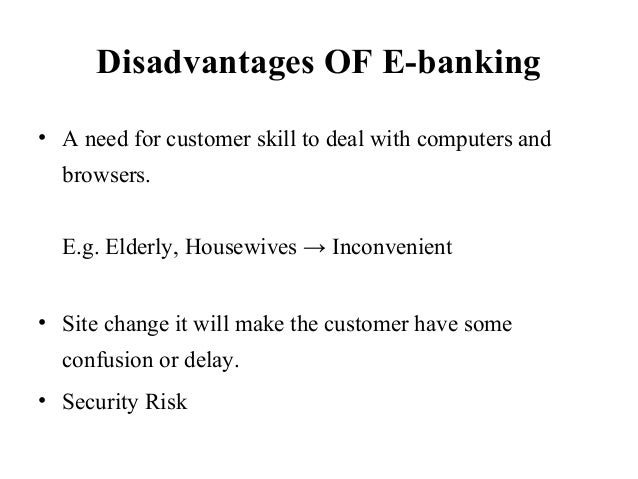 Disadvantages OF E-banking

• A need for customer skill to deal with computers and browsers.

E.g. Elderly, Housewives → Inconvenient

• Site change it will make the customer have some confusion or delay.

• Security Risk